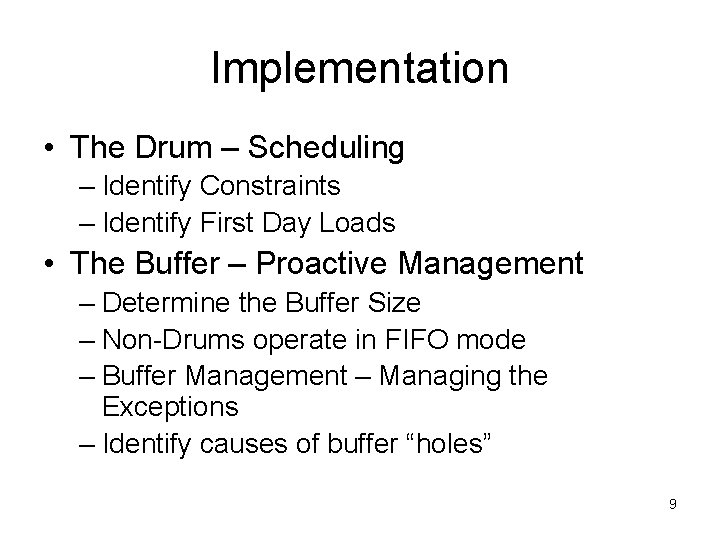 Implementation

• The Drum – Scheduling
– Identify Constraints
– Identify First Day Loads

• The Buffer – Proactive Management
– Determine the Buffer Size
– Non-Drums operate in FIFO mode
– Buffer Management – Managing the Exceptions
– Identify causes of buffer “holes”

9